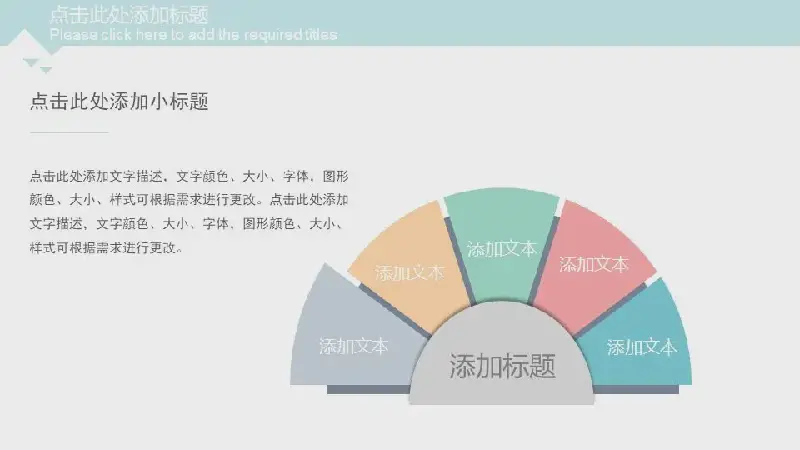 点击此处添加标题
Please click here to add the required titles

点击此处添加小标题

点击此处添加文字描述，文字颜色、大小、字体、图形颜色、大小、样式可根据需求进行更改。点击此处添加文字描述，文字颜色、大小、字体、图形颜色、大小、样式可根据需求进行更改。

添加文本

添加文本

添加文本

添加文本

添加文本

添加标题